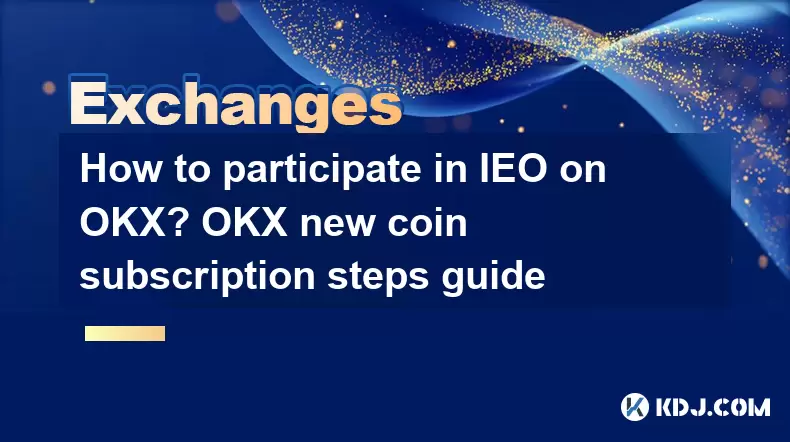 Exchanges

How to participate in IEO on OKX? OKX new coin subscription steps guide

KDJ.COM